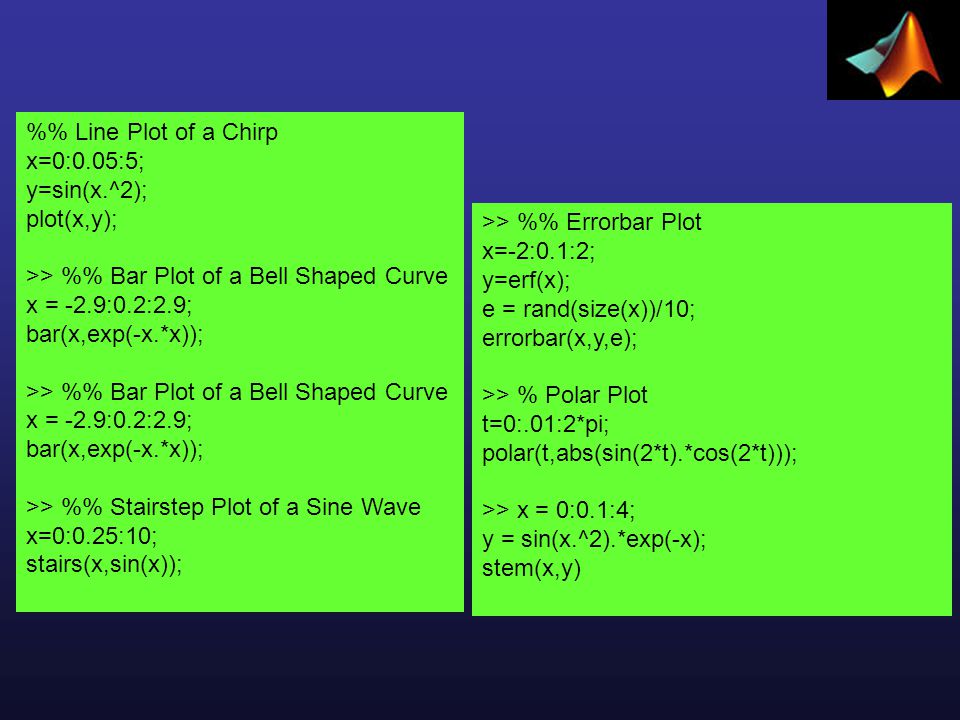 %% Line Plot of a Chirp
x=0:0.05:5;
y=sin(x.^2);
plot(x,y);

>> %% Bar Plot of a Bell Shaped Curve
x = -2.9:0.2:2.9;
bar(x,exp(-x.*x));

>> %% Bar Plot of a Bell Shaped Curve
x = -2.9:0.2:2.9;
bar(x,exp(-x.*x));

>> %% Stairstep Plot of a Sine Wave
x=0:0.25:10;
stairs(x,sin(x));

>> %% Errorbar Plot
x=-2:0.1:2;
y=erf(x);
e = rand(size(x))/10;
errorbar(x,y,e);

>> % Polar Plot
t=0:.01:2*pi;
polar(t,abs(sin(2*t).*cos(2*t)));

>> x = 0:0.1:4;
y = sin(x.^2).*exp(-x);
stem(x,y)